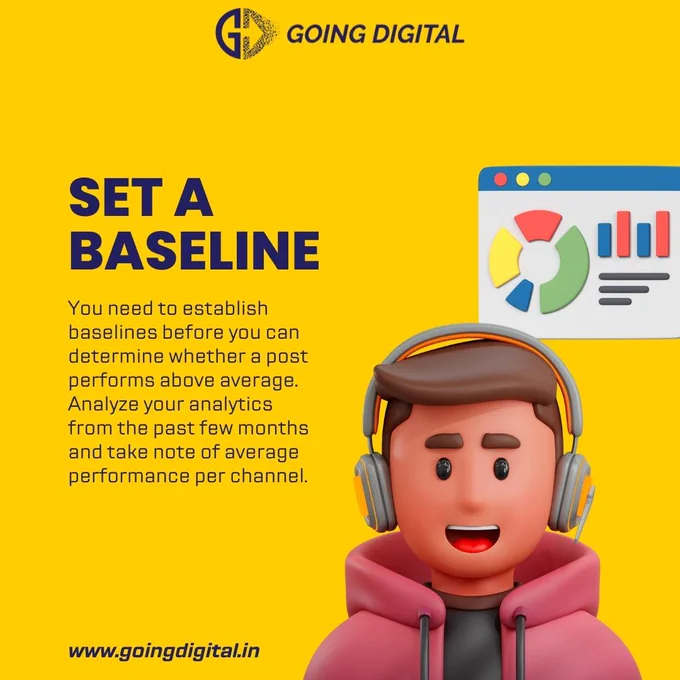 GOING DIGITAL

SET A BASELINE

You need to establish baselines before you can determine whether a post performs above average. Analyze your analytics from the past few months and take note of average performance per channel.

www.goingdigital.in